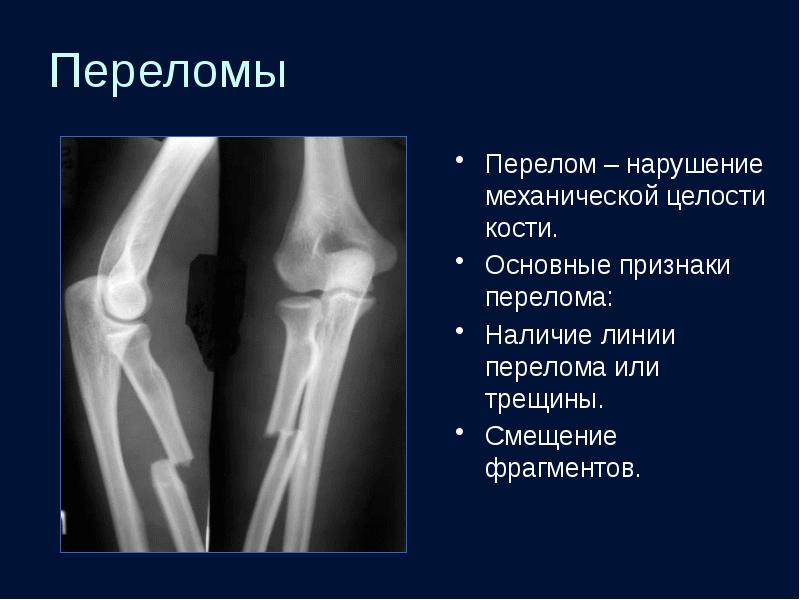 Переломы

• Перелом – нарушение механической целости кости.
• Основные признаки перелома:
• Наличие линии перелома или трещины.
• Смещение фрагментов.